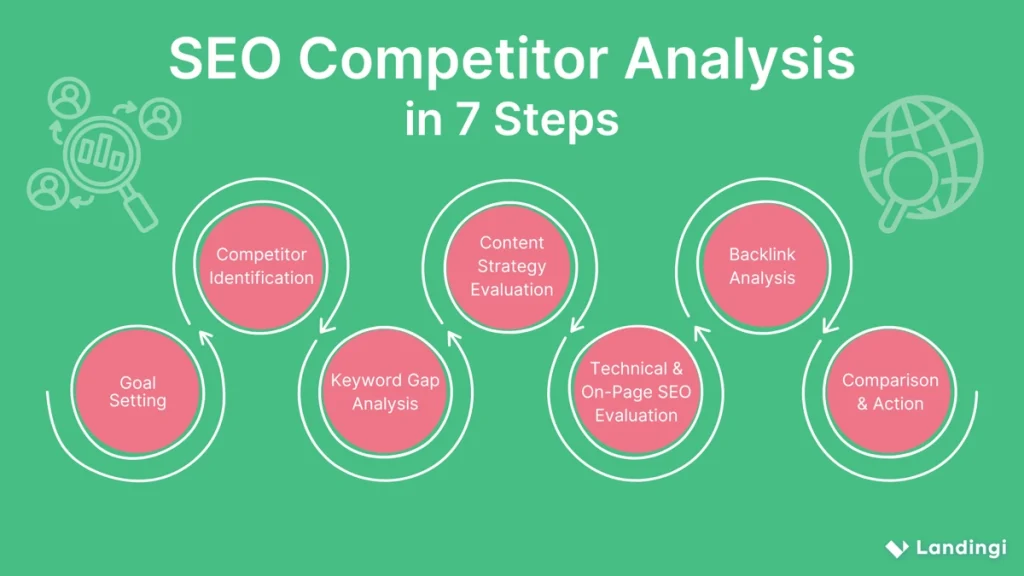 SEO Competitor Analysis
in 7 Steps

Goal Setting

Competitor Identification

Keyword Gap Analysis

Content Strategy Evaluation

Technical & On-Page SEO Evaluation

Backlink Analysis

Comparison & Action

Landingi